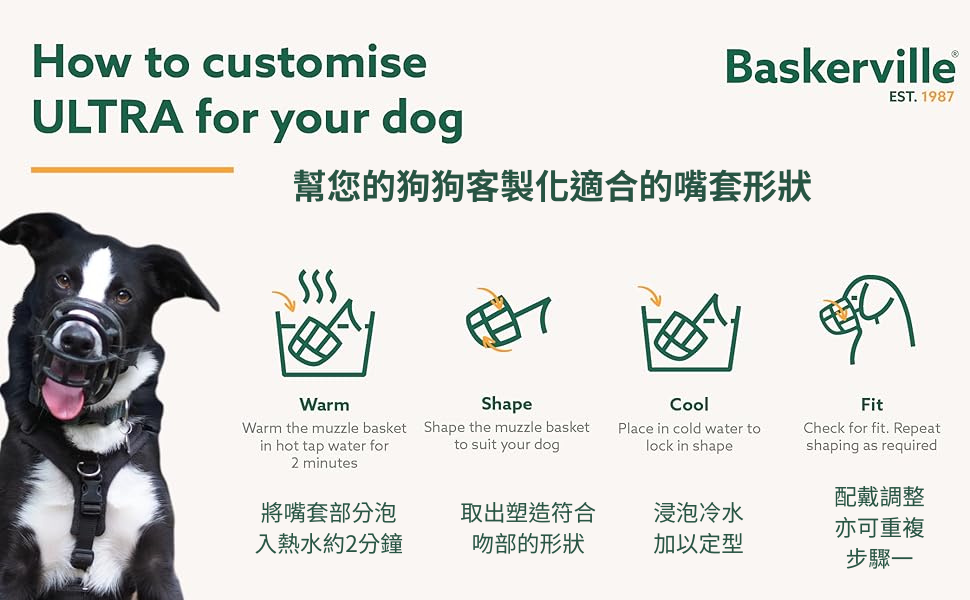 How to customise ULTRA for your dog

Baskerville®
EST. 1987

幫您的狗狗客製化適合的嘴套形狀

Warm
Warm the muzzle basket in hot tap water for 2 minutes

將嘴套部分泡入熱水約2分鐘

Shape
Shape the muzzle basket to suit your dog

取出塑造符合吻部的形狀

Cool
Place in cold water to lock in shape

浸泡冷水加以定型

Fit
Check for fit. Repeat shaping as required

配戴調整亦可重複步驟一